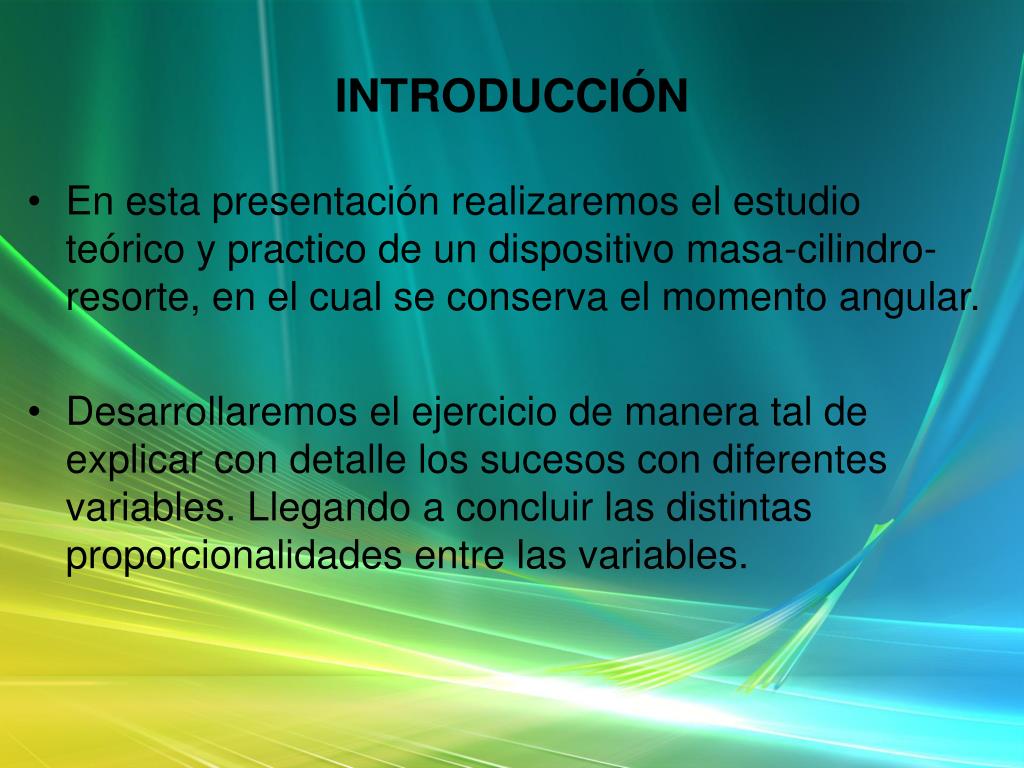 INTRODUCCIÓN

• En esta presentación realizaremos el estudio teórico y practico de un dispositivo masa-cilindro-resorte, en el cual se conserva el momento angular.

• Desarrollaremos el ejercicio de manera tal de explicar con detalle los sucesos con diferentes variables. Llegando a concluir las distintas proporcionalidades entre las variables.